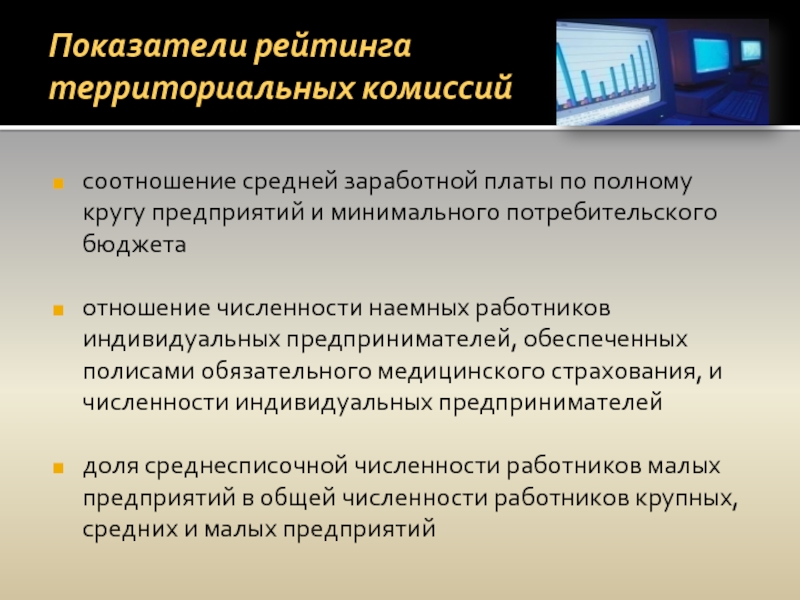 Показатели рейтинга территориальных комиссий

соотношение средней заработной платы по полному кругу предприятий и минимального потребительского бюджета

отношение численности наемных работников индивидуальных предпринимателей, обеспеченных полисами обязательного медицинского страхования, и численности индивидуальных предпринимателей

доля среднесписочной численности работников малых предприятий в общей численности работников крупных, средних и малых предприятий